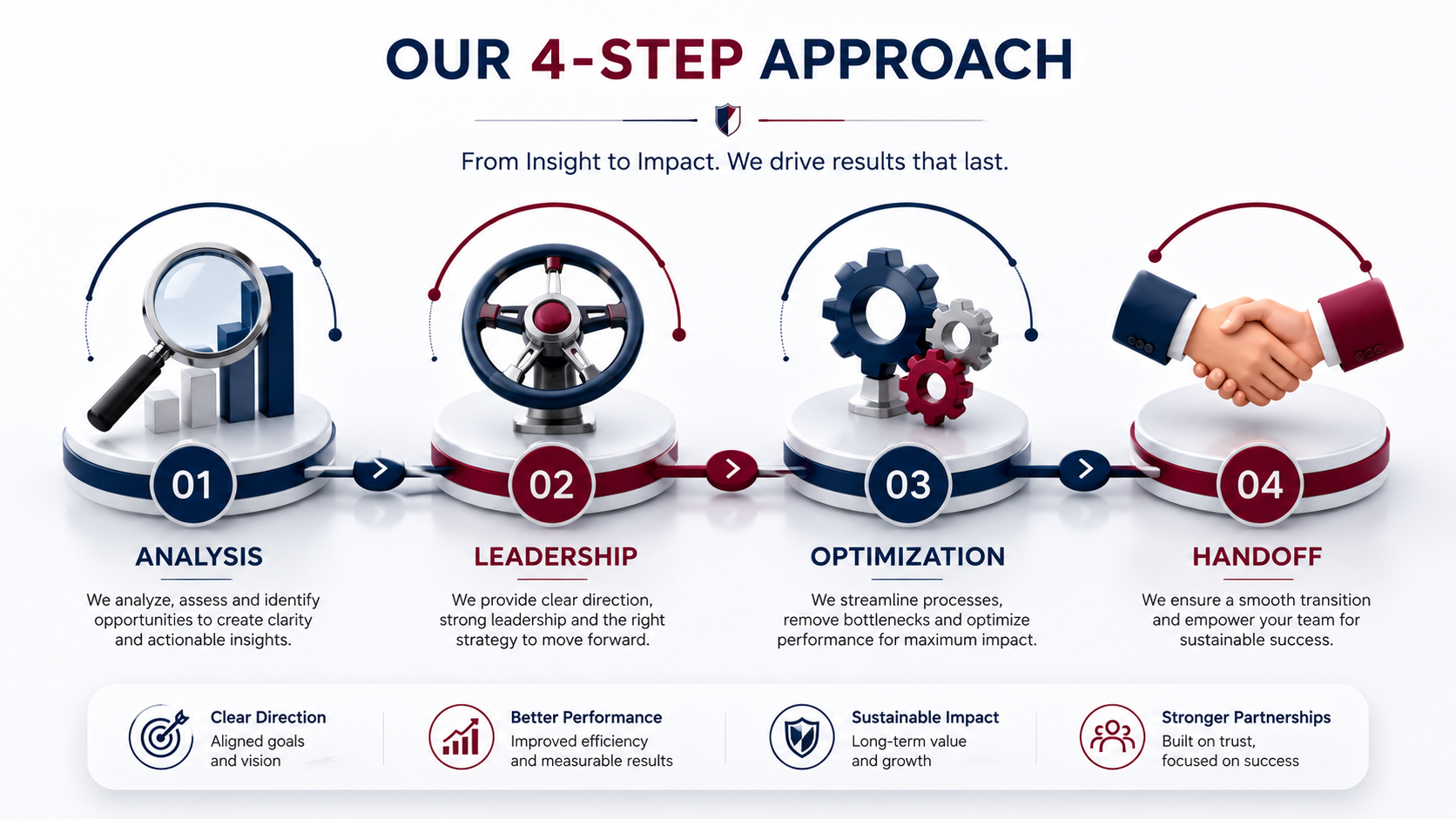 OUR 4-STEP APPROACH

From Insight to Impact. We drive results that last.

01

ANALYSIS

We analyze, assess and identify opportunities to create clarity and actionable insights.

02

LEADERSHIP

We provide clear direction, strong leadership and the right strategy to move forward.

03

OPTIMIZATION

We streamline processes, remove bottlenecks and optimize performance for maximum impact.

04

HANDOFF

We ensure a smooth transition and empower your team for sustainable success.

Clear Direction
Aligned goals and vision

Better Performance
Improved efficiency and measurable results

Sustainable Impact
Long-term value and growth

Stronger Partnerships
Built on trust, focused on success